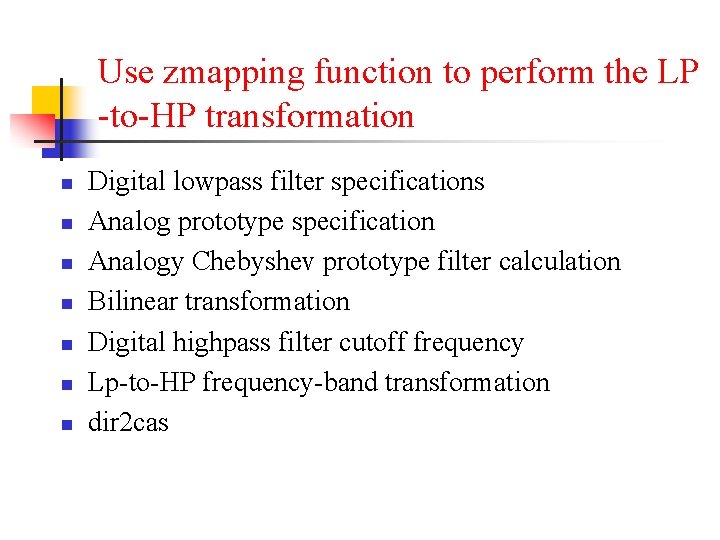 Use zmapping function to perform the LP -to-HP transformation

- Digital lowpass filter specifications
- Analog prototype specification
- Analogy Chebyshev prototype filter calculation
- Bilinear transformation
- Digital highpass filter cutoff frequency
- Lp-to-HP frequency-band transformation
- dir2cas